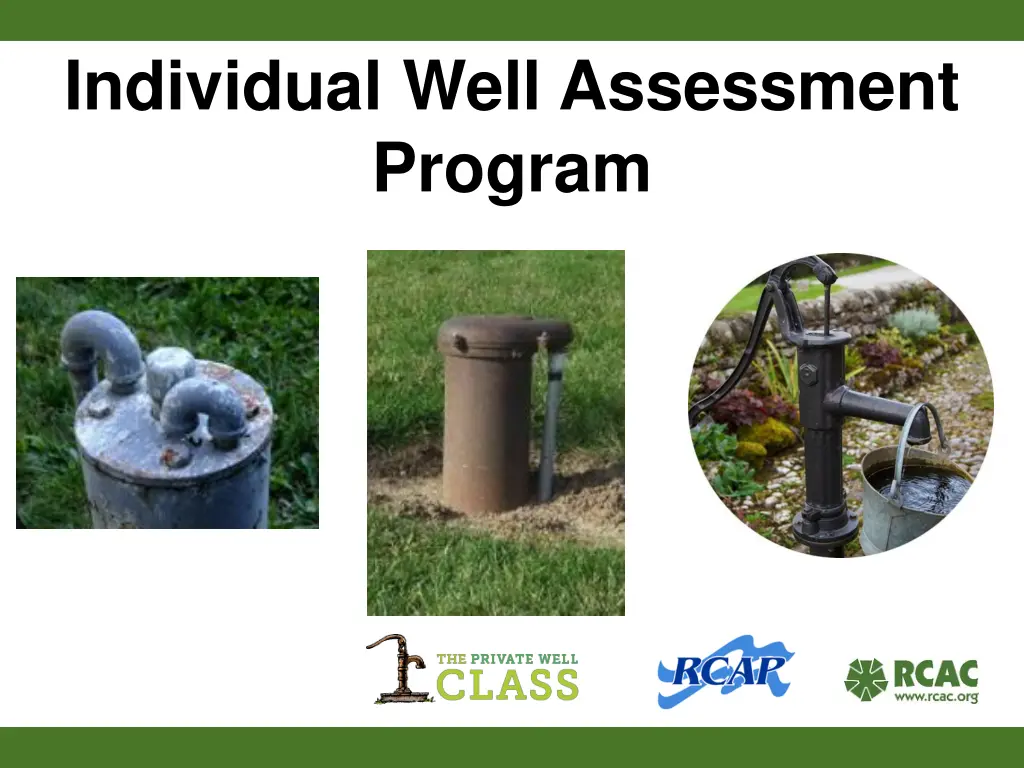 Individual Well Assessment Program

THE PRIVATE WELL CLASS

RCAP

RCAC
www.rcac.org